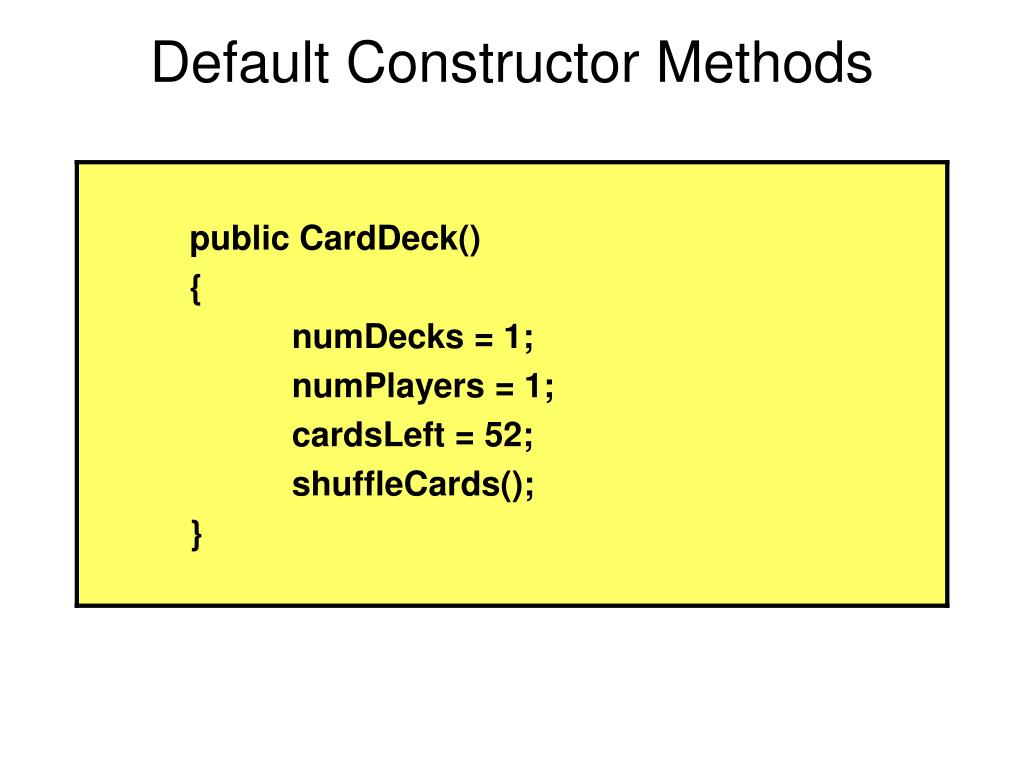 Default Constructor Methods

public CardDeck()
{
numDecks = 1;
numPlayers = 1;
cardsLeft = 52;
shuffleCards();
}